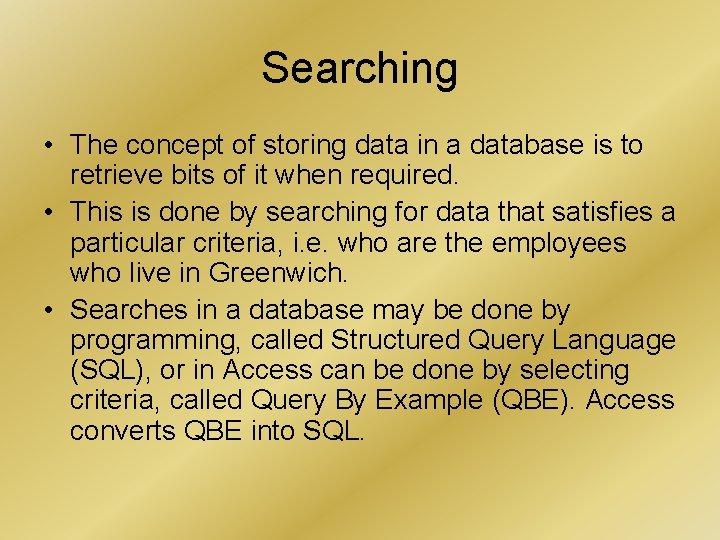 Searching

• The concept of storing data in a database is to retrieve bits of it when required.
• This is done by searching for data that satisfies a particular criteria, i.e. who are the employees who live in Greenwich.
• Searches in a database may be done by programming, called Structured Query Language (SQL), or in Access can be done by selecting criteria, called Query By Example (QBE). Access converts QBE into SQL.